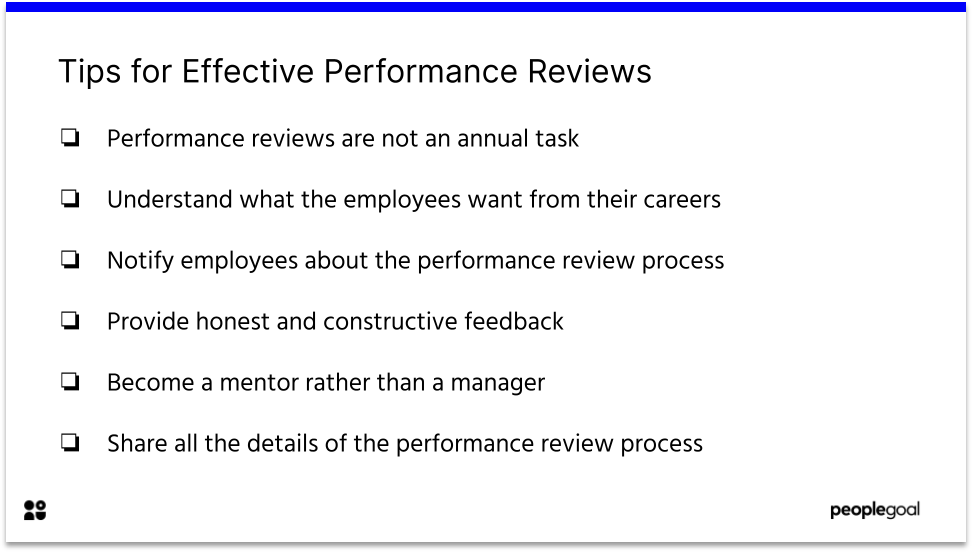 Tips for Effective Performance Reviews

❏ Performance reviews are not an annual task

❏ Understand what the employees want from their careers

❏ Notify employees about the performance review process

❏ Provide honest and constructive feedback

❏ Become a mentor rather than a manager

❏ Share all the details of the performance review process

peoplegoal